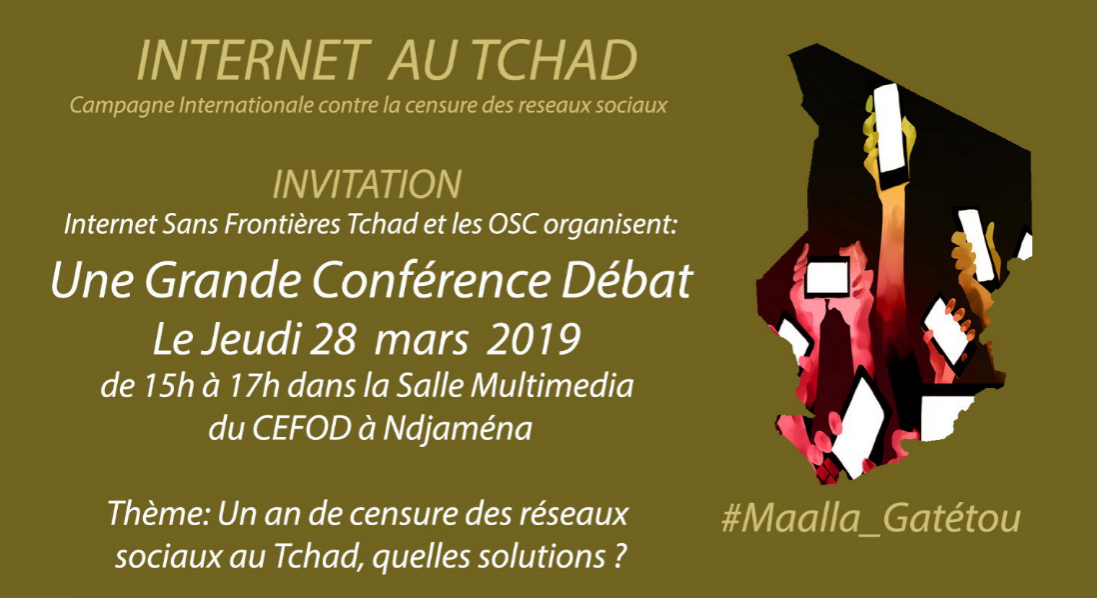 INTERNET AU TCHAD
Campagne Internationale contre la censure des reseaux sociaux

INVITATION
Internet Sans Frontières Tchad et les OSC organisent:
Une Grande Conférence Débat
Le Jeudi 28 mars 2019
de 15h à 17h dans la Salle Multimedia du CEFOD à Ndjaména

Thème: Un an de censure des réseaux sociaux au Tchad, quelles solutions ?

#Maalla_Gatétou